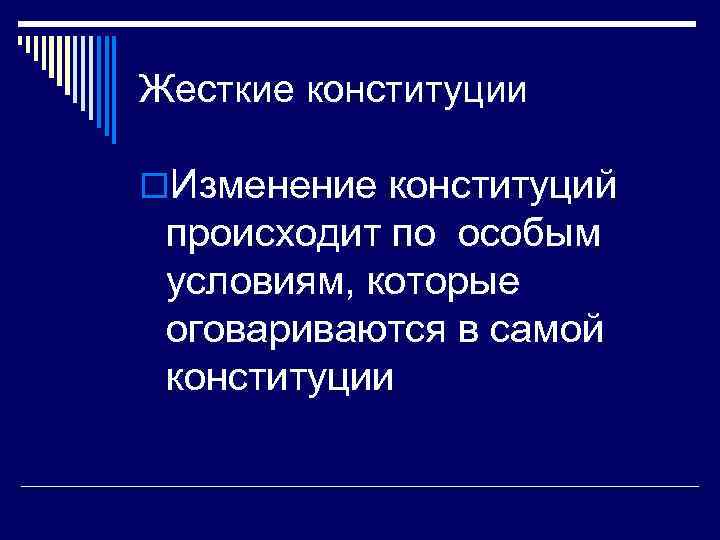 Жесткие конституции

Изменение конституций происходит по особым условиям, которые оговариваются в самой конституции